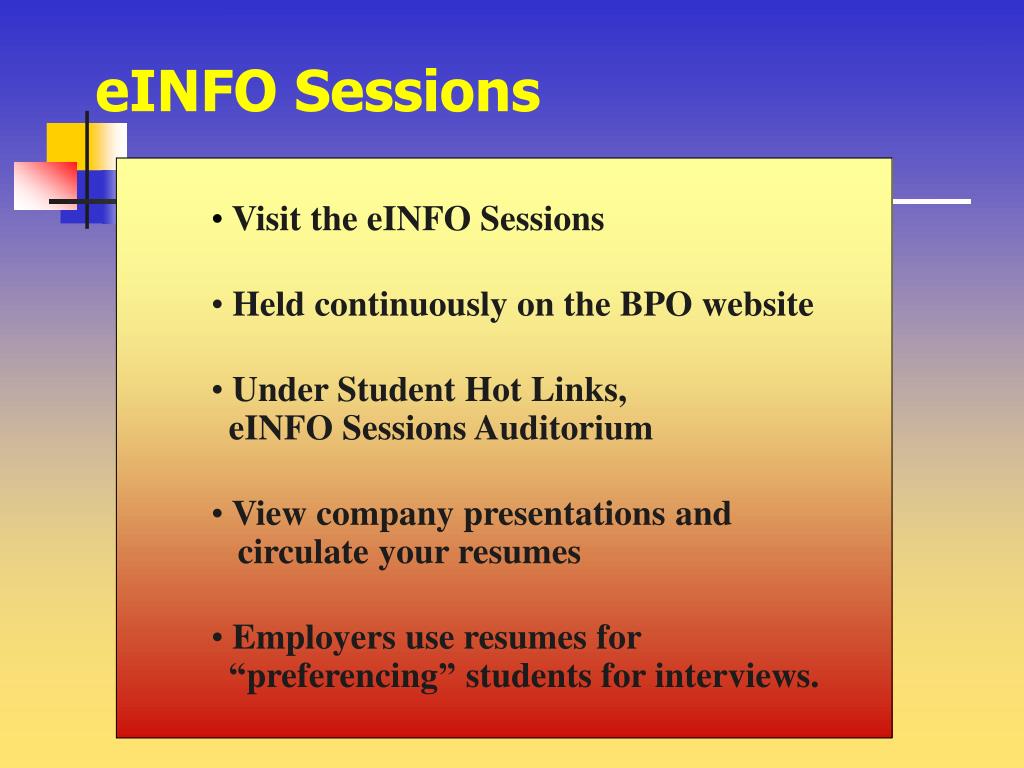 eINFO Sessions

• Visit the eINFO Sessions

• Held continuously on the BPO website

• Under Student Hot Links, eINFO Sessions Auditorium

• View company presentations and circulate your resumes

• Employers use resumes for “preferencing” students for interviews.